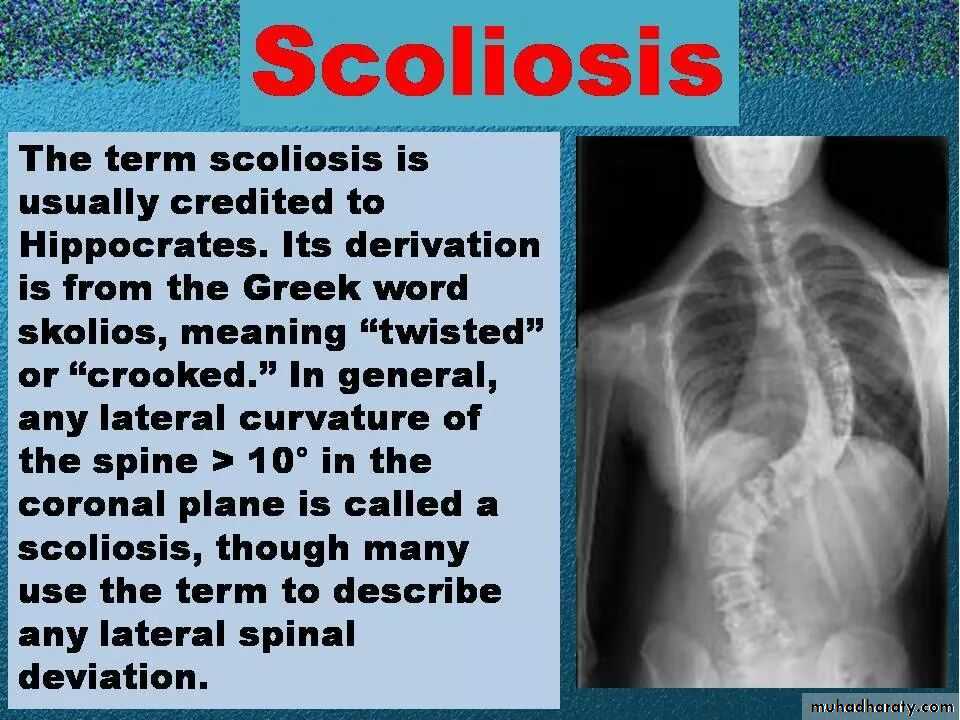 Scoliosis

The term scoliosis is usually credited to Hippocrates. Its derivation is from the Greek word skolios, meaning “twisted” or “crooked.” In general, any lateral curvature of the spine > 10° in the coronal plane is called a scoliosis, though many use the term to describe any lateral spinal deviation.

muhadharaty.com